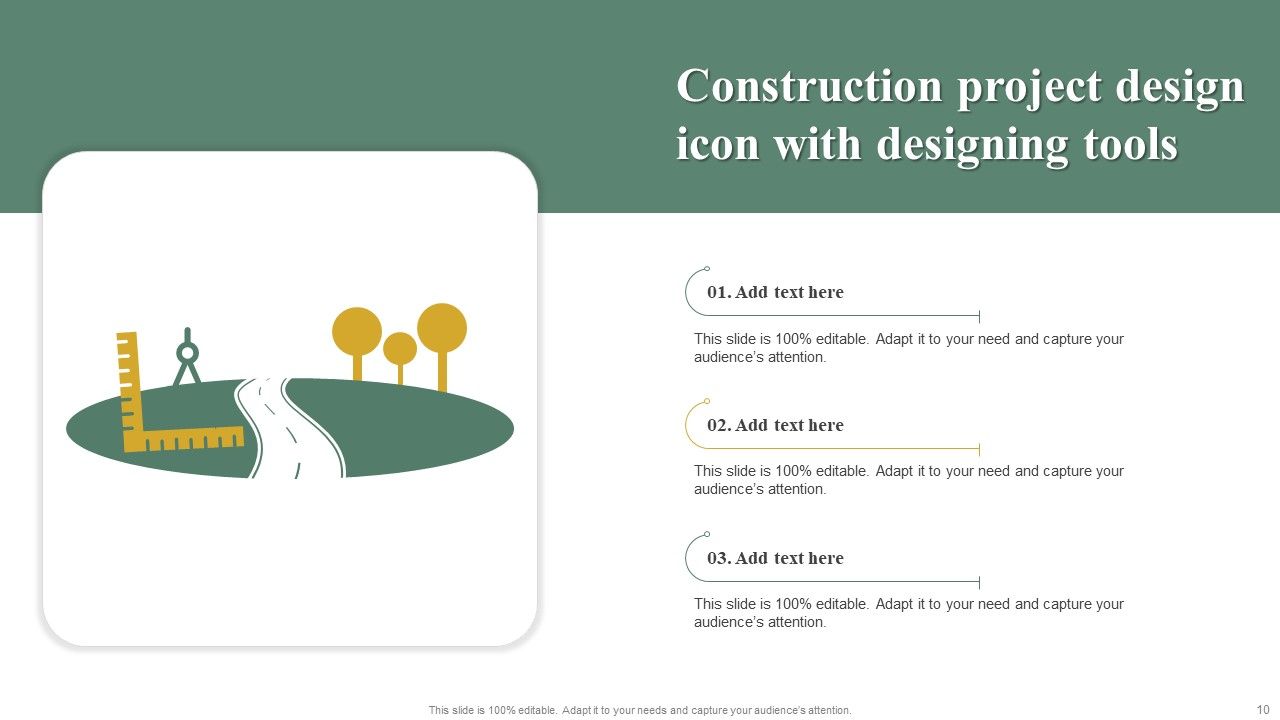 Construction project design icon with designing tools

01. Add text here

This slide is 100% editable. Adapt it to your need and capture your audience's attention.

02. Add text here

This slide is 100% editable. Adapt it to your need and capture your audience's attention.

03. Add text here

This slide is 100% editable. Adapt it to your need and capture your audience's attention.

This slide is 100% editable. Adapt it to your needs and capture your audience's attention.

10